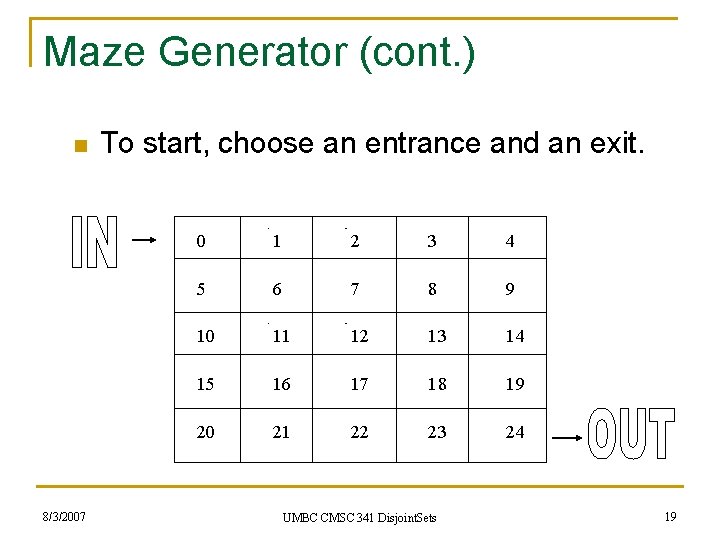 Maze Generator (cont.)

To start, choose an entrance and an exit.

IN

| 0 | 1 | 2 | 3 | 4 |
|---|---|---|---|---|
| 5 | 6 | 7 | 8 | 9 |
| 10 | 11 | 12 | 13 | 14 |
| 15 | 16 | 17 | 18 | 19 |
| 20 | 21 | 22 | 23 | 24 |

OUT

8/3/2007

UMBC CMSC 341 DisjointSets

19